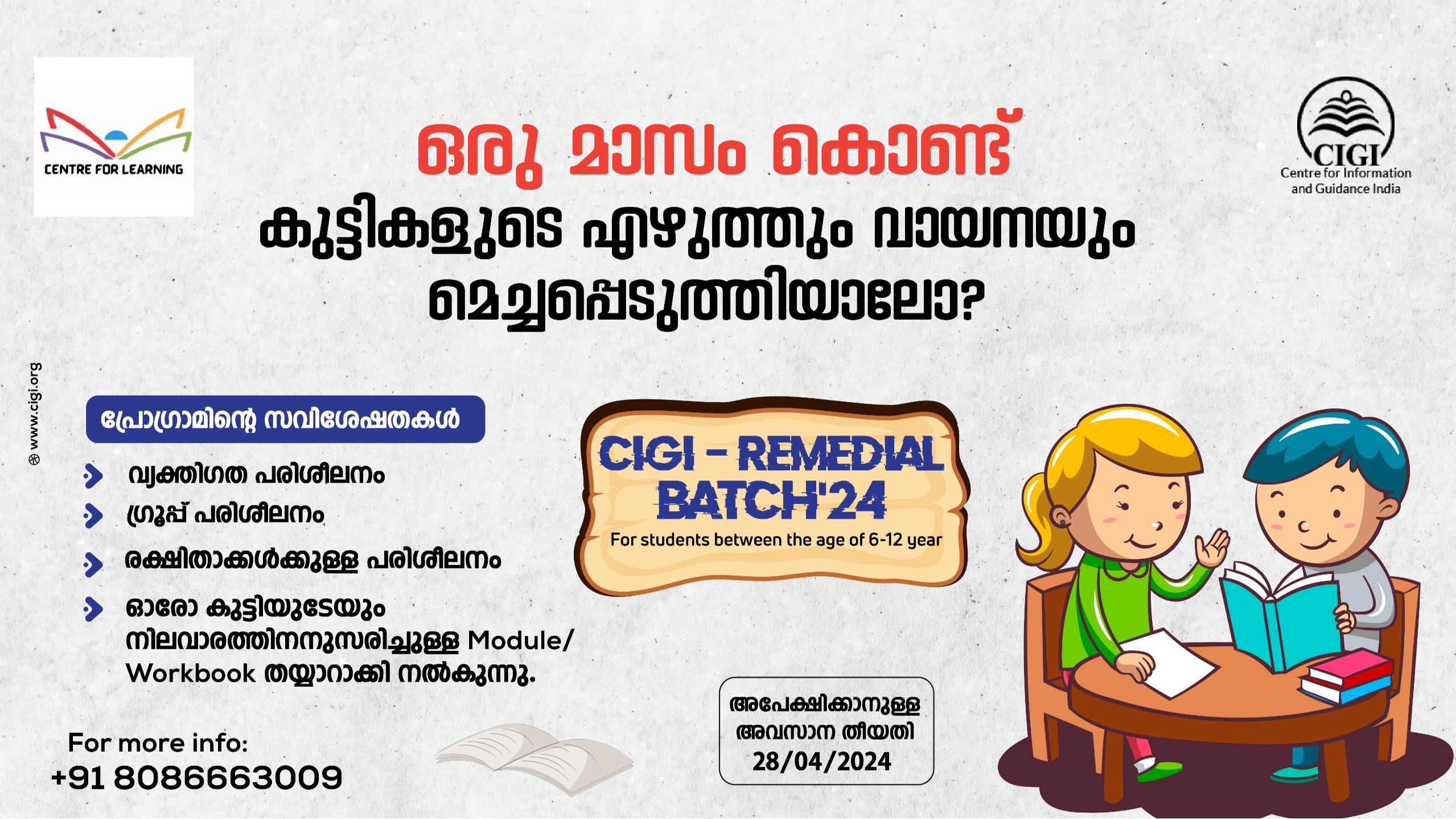 CENTRE FOR LEARNING

CIGI
Centre for Information and Guidance India

ഒരു മാസം കൊണ്ട്
കുട്ടികളുടെ എഴുത്തും വായനയും മെച്ചപ്പെടുത്തിയാലോ?

www.cigi.org

പ്രോഗ്രാമിന്റെ സവിശേഷതകൾ

വ്യക്തിഗത പരിശീലനം

ഗ്രൂപ്പ് പരിശീലനം

രക്ഷിതാക്കൾക്കുള്ള പരിശീലനം

ഓരോ കുട്ടിയുടേയും നിലവാരത്തിനനുസരിച്ചുള്ള Module/ Workbook തയ്യാറാക്കി നൽകുന്നു.

CIGI - REMEDIAL BATCH'24
For students between the age of 6-12 year

അപേക്ഷിക്കാനുള്ള അവസാന തീയതി
28/04/2024

For more info:
+91 8086663009